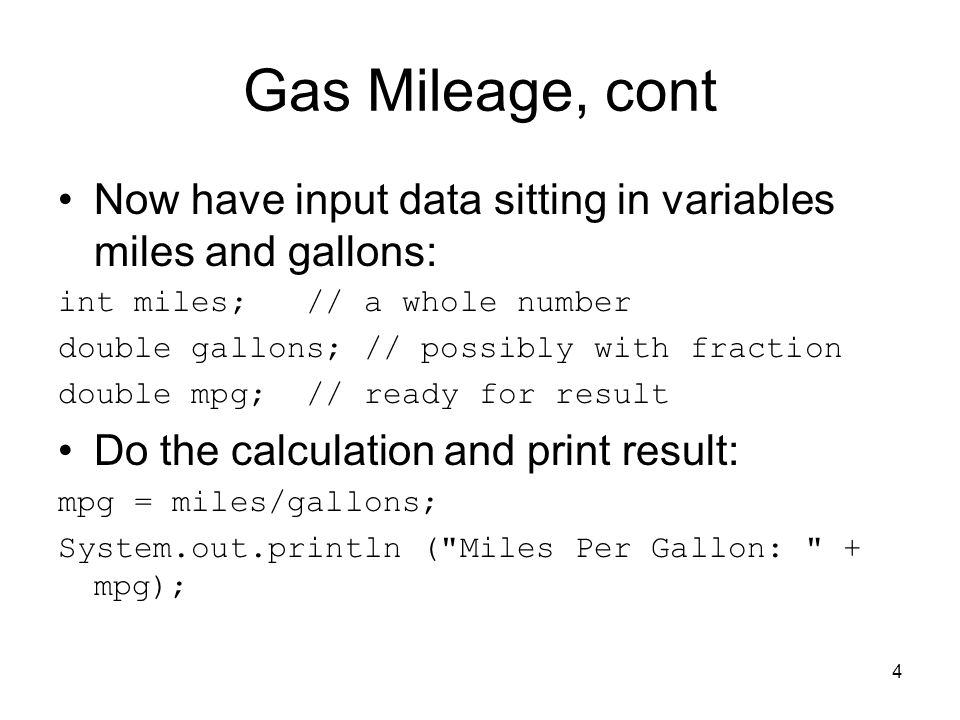 Gas Mileage, cont

• Now have input data sitting in variables miles and gallons:

int miles;   // a whole number
double gallons; // possibly with fraction
double mpg;  // ready for result

• Do the calculation and print result:

mpg = miles/gallons;
System.out.println ("Miles Per Gallon: " + mpg);

4